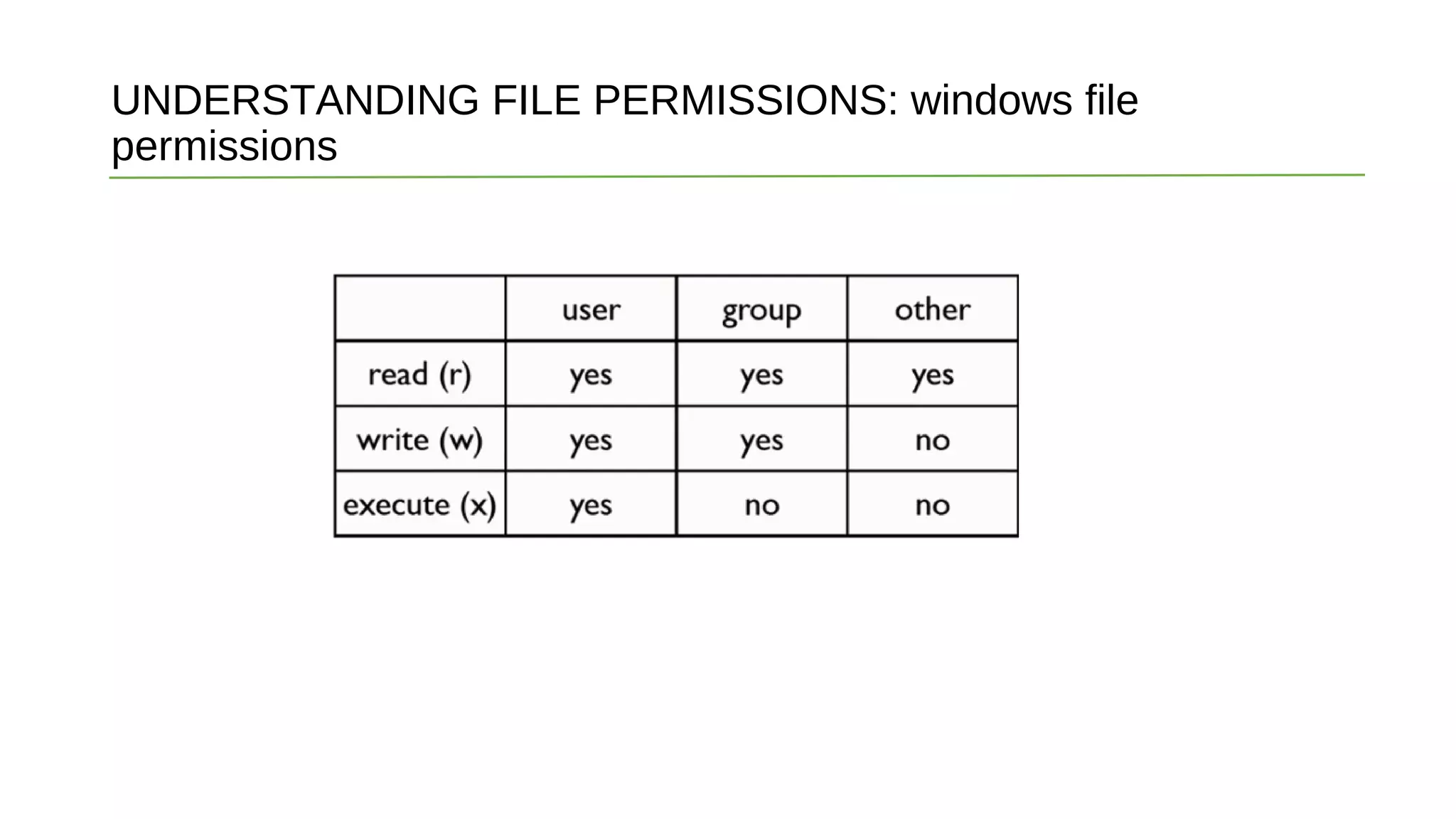 UNDERSTANDING FILE PERMISSIONS: windows file permissions

|  | user | group | other |
|---|---|---|---|
| read (r) | yes | yes | yes |
| write (w) | yes | yes | no |
| execute (x) | yes | no | no |